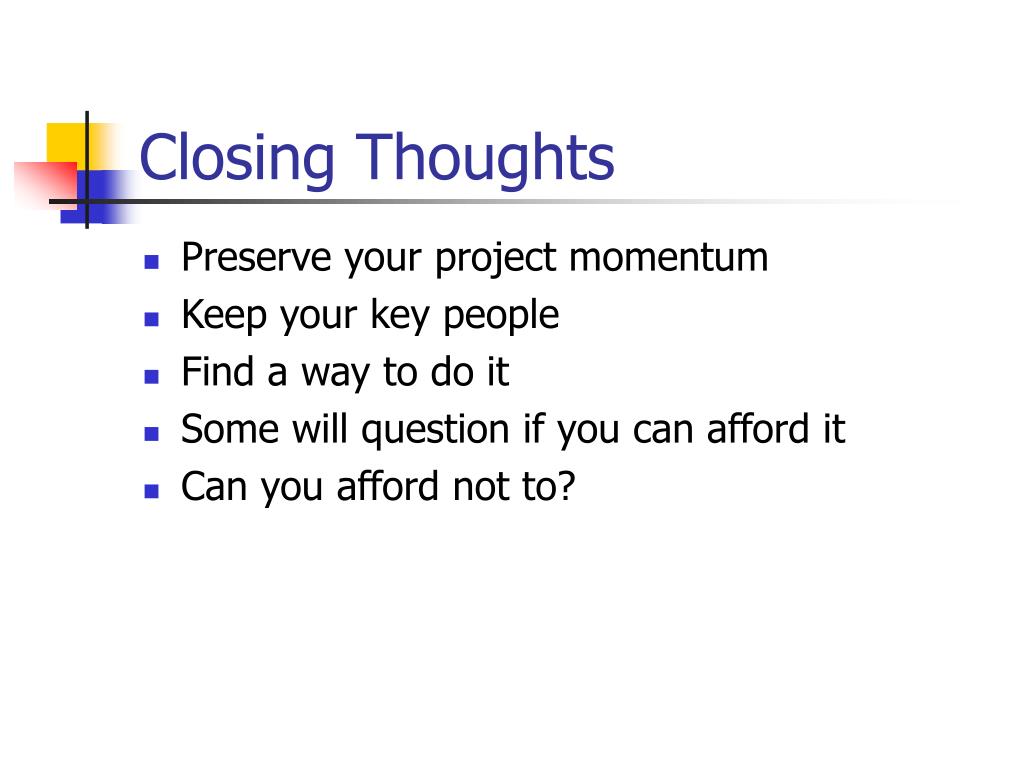 Closing Thoughts

- Preserve your project momentum
- Keep your key people
- Find a way to do it
- Some will question if you can afford it
- Can you afford not to?